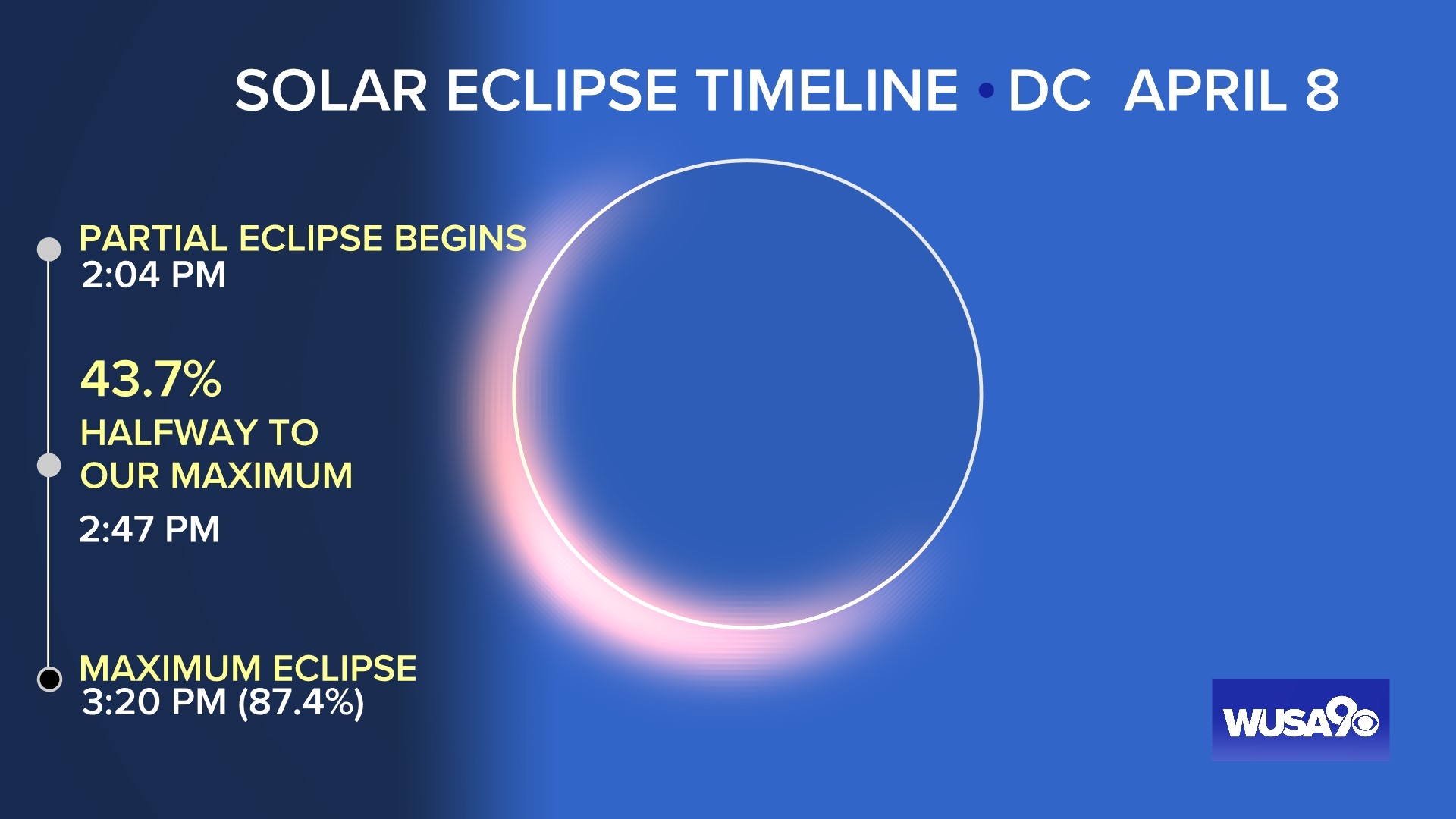 SOLAR ECLIPSE TIMELINE • DC APRIL 8

PARTIAL ECLIPSE BEGINS
2:04 PM

43.7%
HALFWAY TO OUR MAXIMUM
2:47 PM

MAXIMUM ECLIPSE
3:20 PM (87.4%)

WUSA9